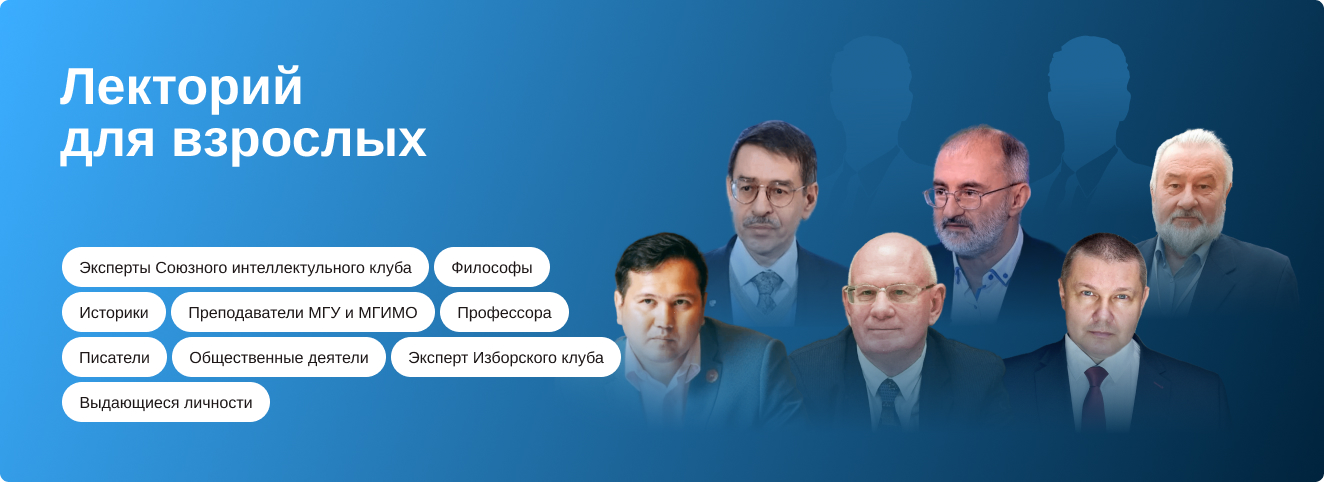 Лекторий для взрослых

Эксперты Союзного интеллектульного клуба
Философы
Историки
Преподаватели МГУ и МГИМО
Профессора
Писатели
Общественные деятели
Эксперт Изборского клуба
Выдающиеся личности